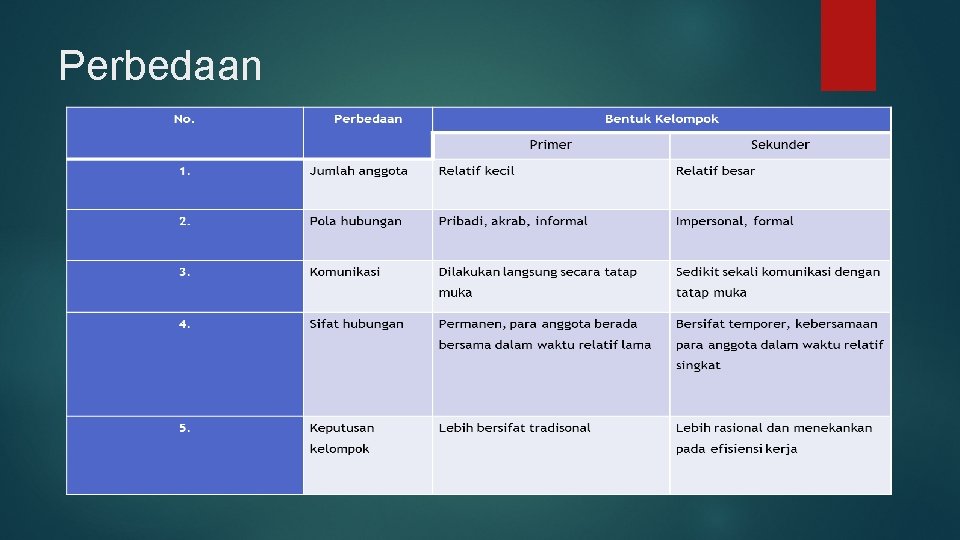 Perbedaan

| No. | Perbedaan | Bentuk Kelompok | |
|---|---|---|---|
| | | Primer | Sekunder |
| 1. | Jumlah anggota | Relatif kecil | Relatif besar |
| 2. | Pola hubungan | Pribadi, akrab, informal | Impersonal, formal |
| 3. | Komunikasi | Dilakukan langsung secara tatap muka | Sedikit sekali komunikasi dengan tatap muka |
| 4. | Sifat hubungan | Permanen, para anggota berada bersama dalam waktu relatif lama | Bersifat temporer, kebersamaan para anggota dalam waktu relatif singkat |
| 5. | Keputusan kelompok | Lebih bersifat tradisonal | Lebih rasional dan menekankan pada efisiensi kerja |